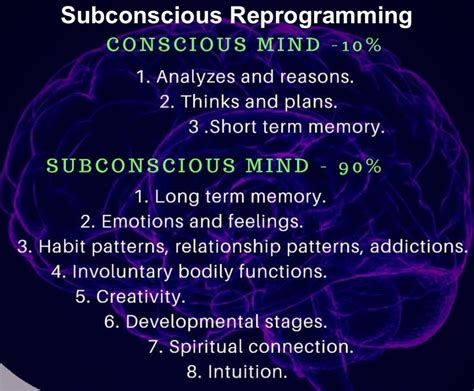 Subconscious Reprogramming

CONSCIOUS MIND -10%

1. Analyzes and reasons.
2. Thinks and plans.
3 .Short term memory.

SUBCONSCIOUS MIND - 90%

1. Long term memory.
2. Emotions and feelings.
3. Habit patterns, relationship patterns, addictions.
4. Involuntary bodily functions.
5. Creativity.
6. Developmental stages.
7. Spiritual connection.
8. Intuition.